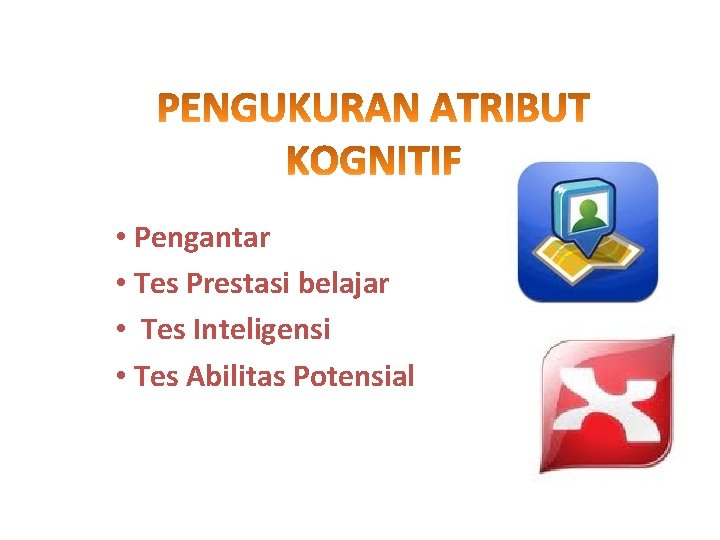 PENGUKURAN ATRIBUT KOGNITIF

• Pengantar
• Tes Prestasi belajar
• Tes Inteligensi
• Tes Abilitas Potensial